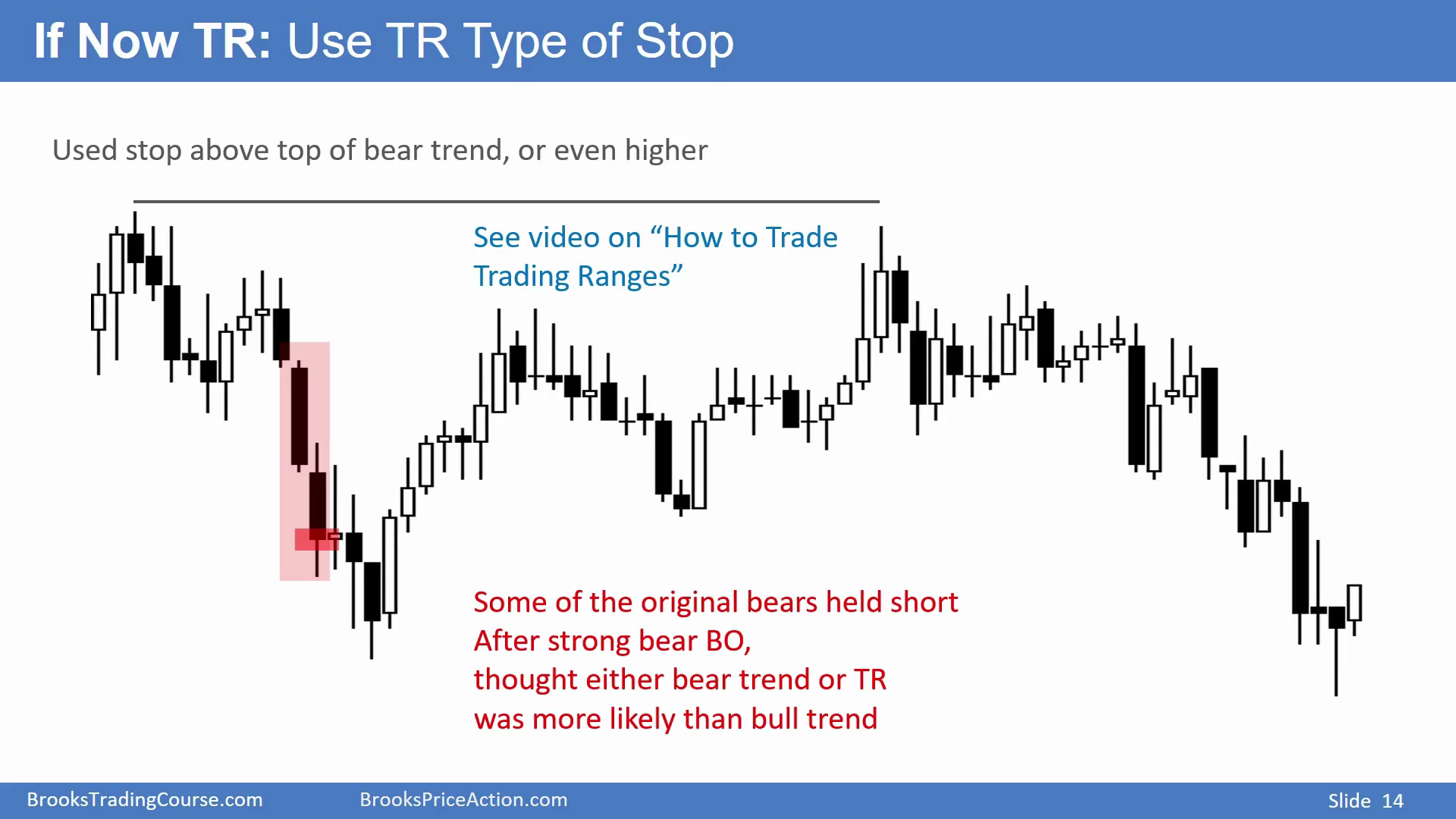 If Now TR: Use TR Type of Stop

Used stop above top of bear trend, or even higher

See video on “How to Trade Trading Ranges”

Some of the original bears held short
After strong bear BO,
thought either bear trend or TR
was more likely than bull trend

BrooksTradingCourse.com BrooksPriceAction.com Slide 14